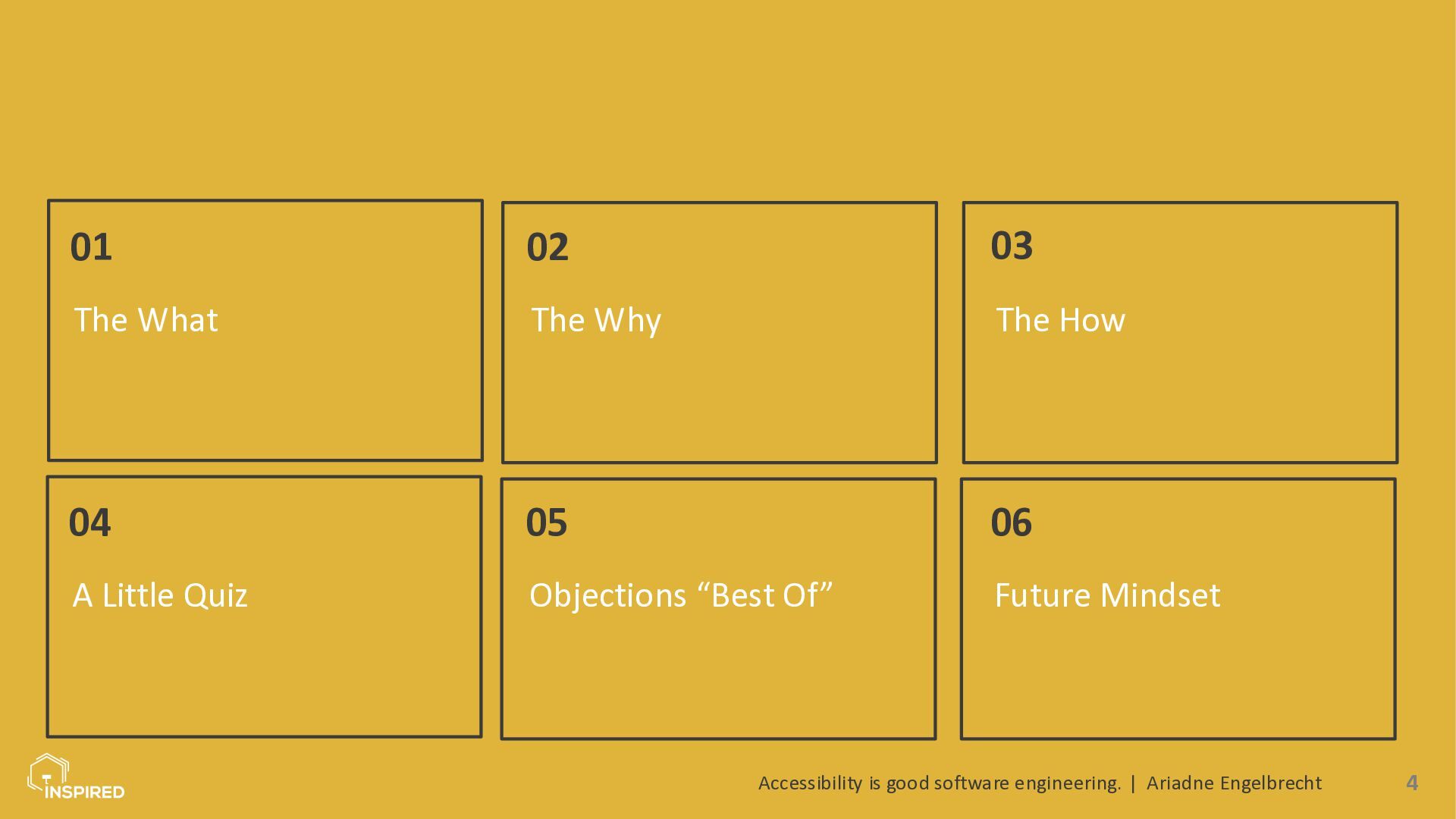 01
The What

02
The Why

03
The How

04
A Little Quiz

05
Objections “Best Of”

06
Future Mindset

INSPIRED

Accessibility is good software engineering. | Ariadne Engelbrecht

4